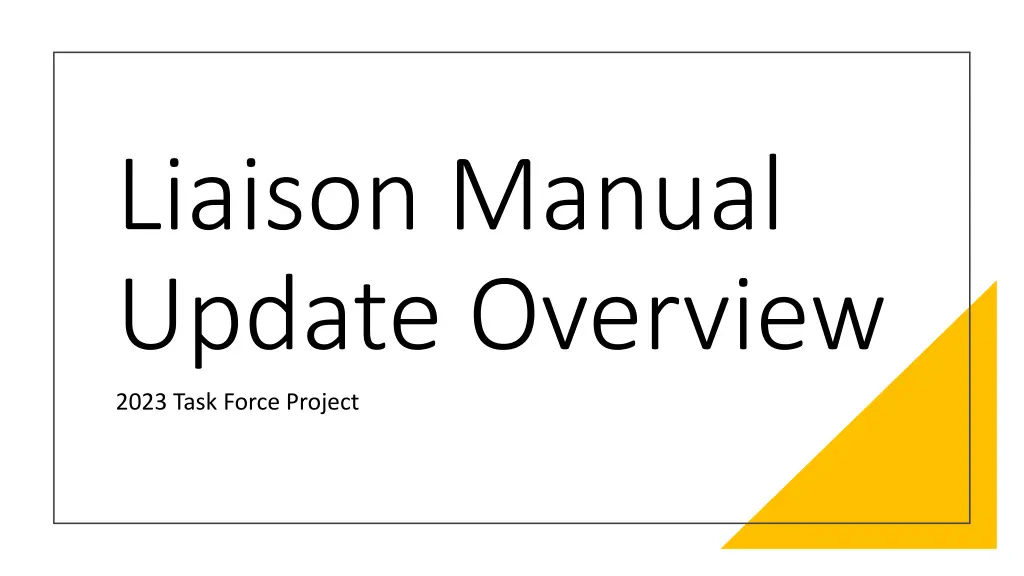 Liaison Manual Update Overview

2023 Task Force Project